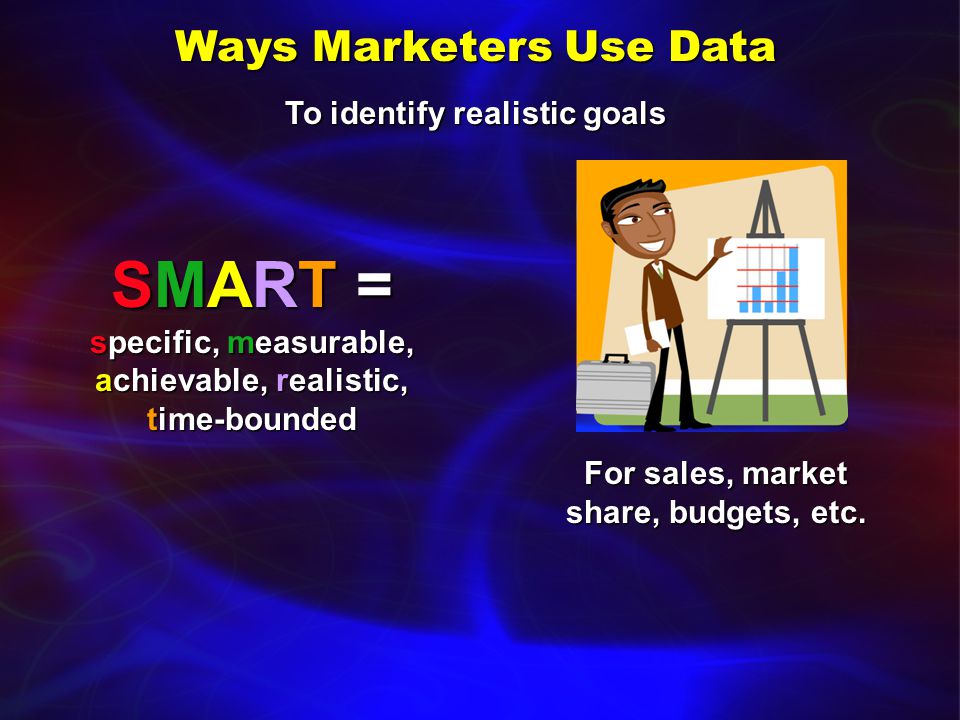 Ways Marketers Use Data

To identify realistic goals

SMART =

specific, measurable, achievable, realistic, time-bounded

For sales, market share, budgets, etc.